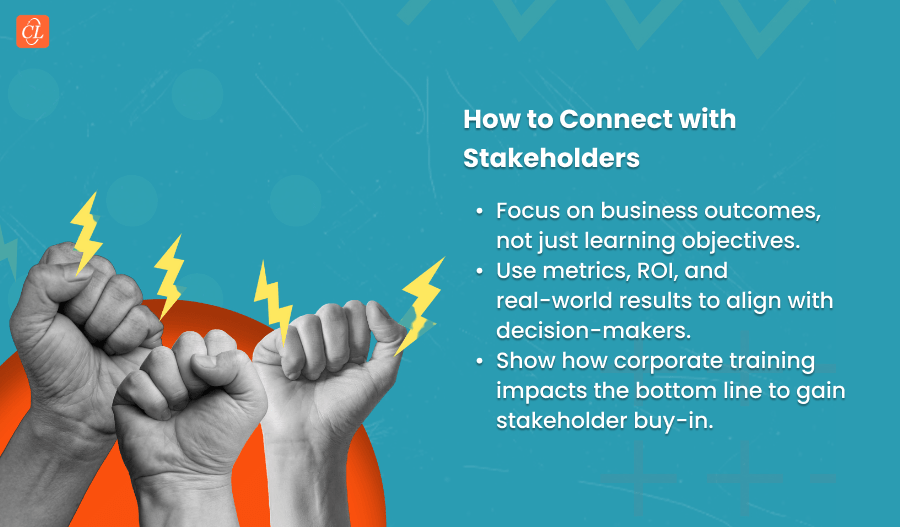 CL

How to Connect with Stakeholders

• Focus on business outcomes, not just learning objectives.
• Use metrics, ROI, and real-world results to align with decision-makers.
• Show how corporate training impacts the bottom line to gain stakeholder buy-in.